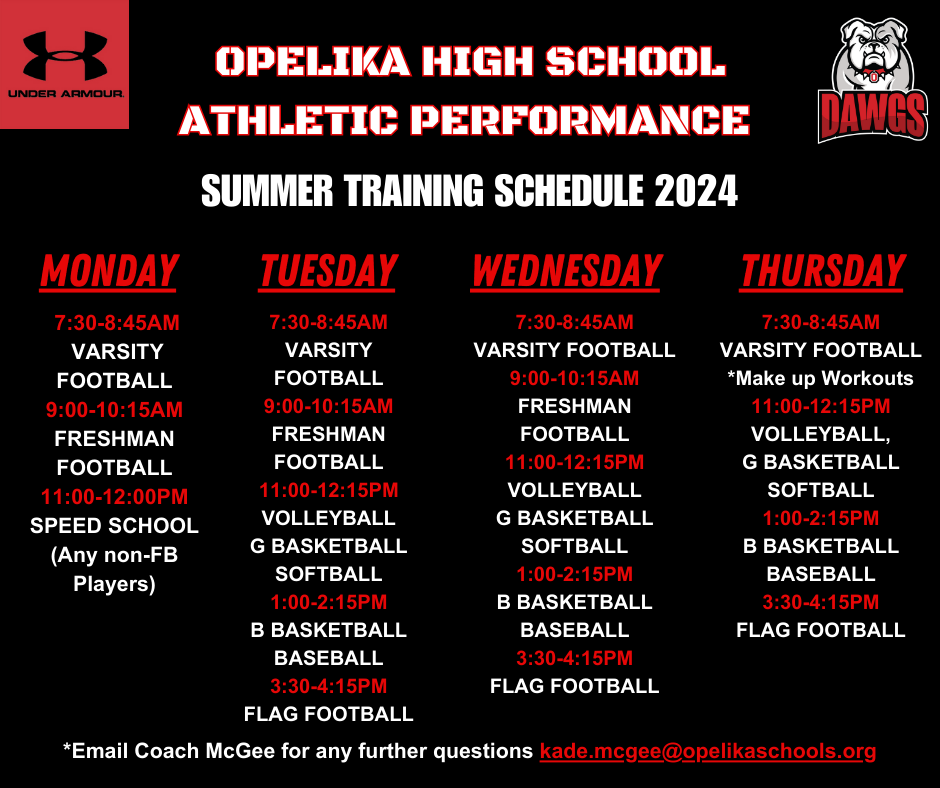 UNDER ARMOUR.

OPELIKA HIGH SCHOOL
ATHLETIC PERFORMANCE

DAWGS

SUMMER TRAINING SCHEDULE 2024

MONDAY

7:30-8:45AM
VARSITY FOOTBALL
9:00-10:15AM
FRESHMAN FOOTBALL
11:00-12:00PM
SPEED SCHOOL
(Any non-FB Players)

TUESDAY

7:30-8:45AM
VARSITY FOOTBALL
9:00-10:15AM
FRESHMAN FOOTBALL
11:00-12:15PM
VOLLEYBALL
G BASKETBALL
SOFTBALL
1:00-2:15PM
B BASKETBALL
BASEBALL
3:30-4:15PM
FLAG FOOTBALL

WEDNESDAY

7:30-8:45AM
VARSITY FOOTBALL
9:00-10:15AM
FRESHMAN FOOTBALL
11:00-12:15PM
VOLLEYBALL
G BASKETBALL
SOFTBALL
1:00-2:15PM
B BASKETBALL
BASEBALL
3:30-4:15PM
FLAG FOOTBALL

THURSDAY

7:30-8:45AM
VARSITY FOOTBALL
*Make up Workouts
11:00-12:15PM
VOLLEYBALL,
G BASKETBALL
SOFTBALL
1:00-2:15PM
B BASKETBALL
BASEBALL
3:30-4:15PM
FLAG FOOTBALL

*Email Coach McGee for any further questions kade.mcgee@opelikaschools.org